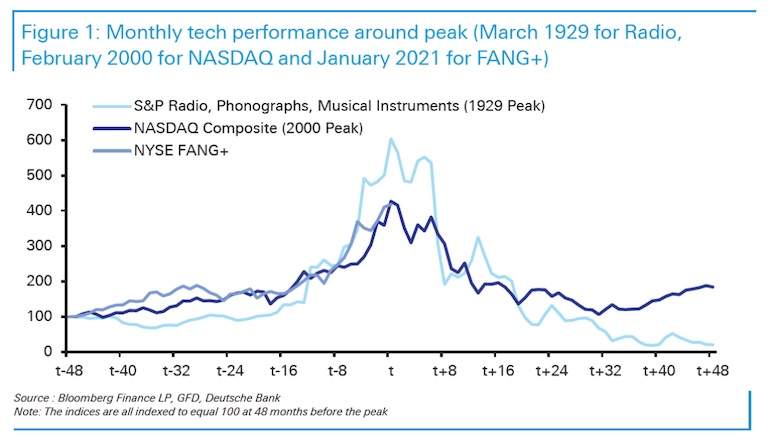 Figure 1: Monthly tech performance around peak (March 1929 for Radio, February 2000 for NASDAQ and January 2021 for FANG+)

S&P Radio, Phonographs, Musical Instruments (1929 Peak)
NASDAQ Composite (2000 Peak)
NYSE FANG+

700
600
500
400
300
200
100
0

t-48
t-40
t-32
t-24
t-16
t-8
t
t+8
t+16
t+24
t+32
t+40
t+48

Source : Bloomberg Finance LP, GFD, Deutsche Bank
Note: The indices are all indexed to equal 100 at 48 months before the peak